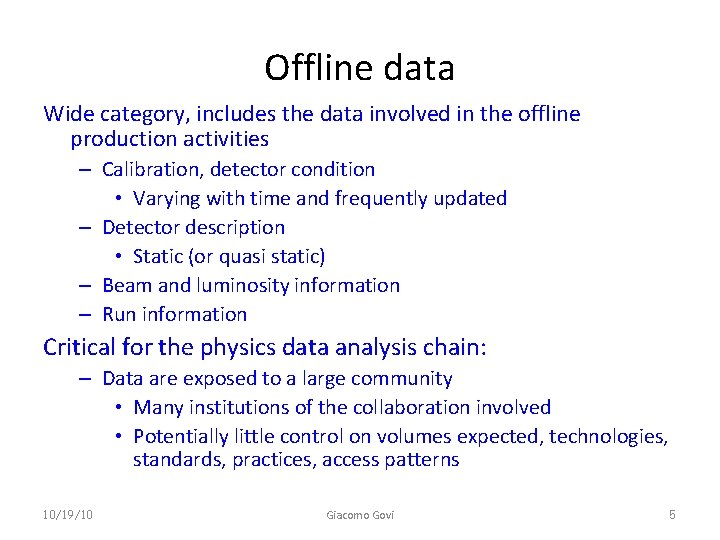 Offline data

Wide category, includes the data involved in the offline production activities

– Calibration, detector condition
  • Varying with time and frequently updated
– Detector description
  • Static (or quasi static)
– Beam and luminosity information
– Run information

Critical for the physics data analysis chain:

– Data are exposed to a large community
  • Many institutions of the collaboration involved
  • Potentially little control on volumes expected, technologies, standards, practices, access patterns

10/19/10 Giacomo Govi 5